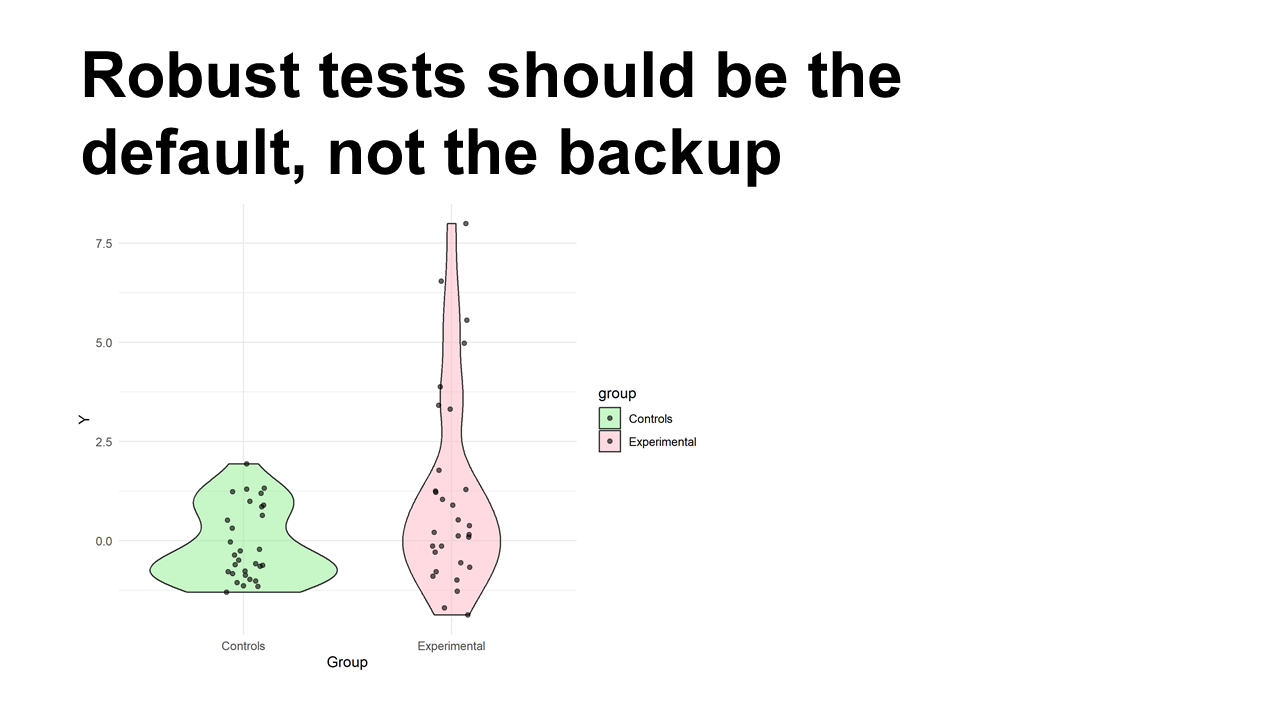 Robust tests should be the default, not the backup

7.5
5.0
2.5
0.0
Y
Controls
Experimental
Group
group
Controls
Experimental